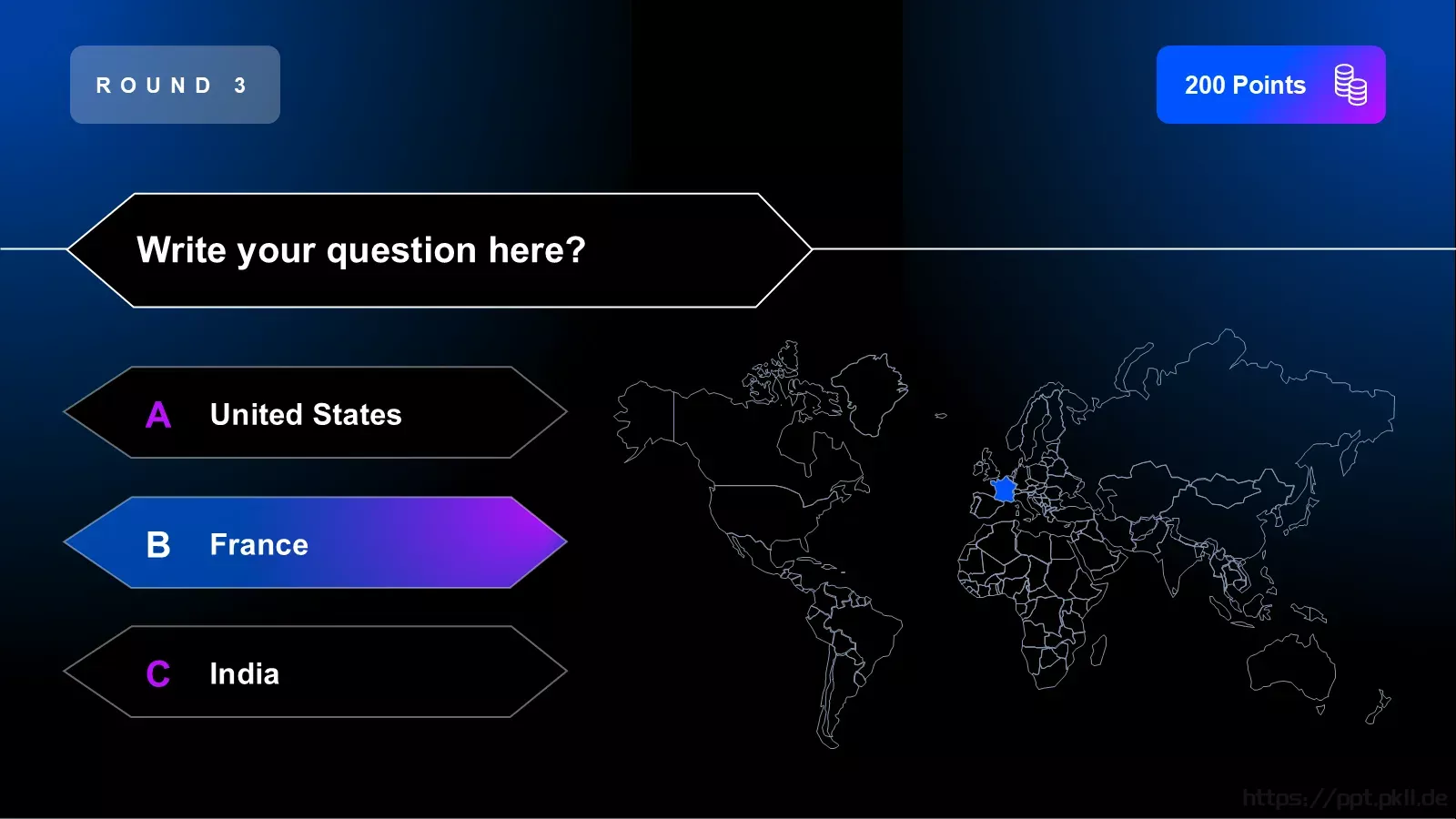 ROUND 3

200 Points

Write your question here?

A United States

B France

C India

https://ppt.pkll.de